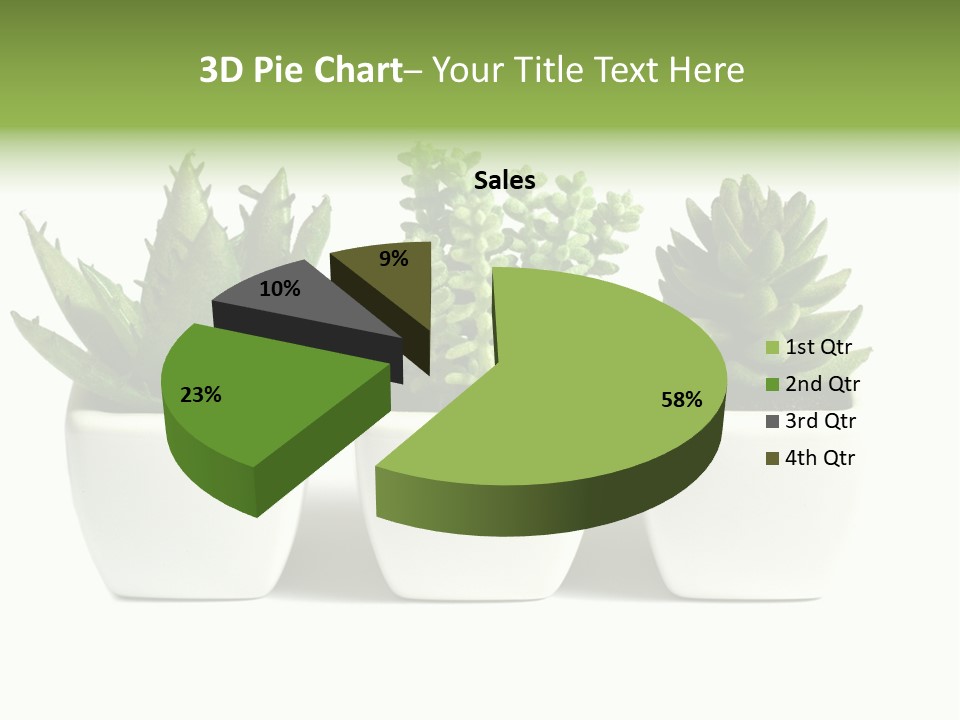 3D Pie Chart– Your Title Text Here

Sales

9%

10%

23%

58%

1st Qtr
2nd Qtr
3rd Qtr
4th Qtr